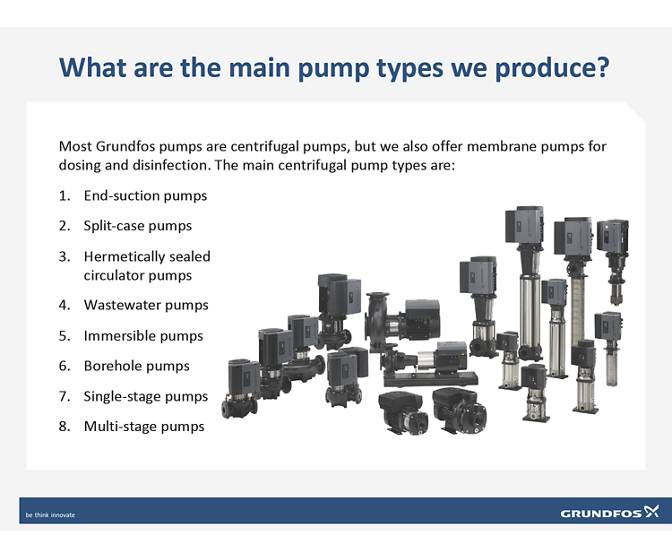 What are the main pump types we produce?

Most Grundfos pumps are centrifugal pumps, but we also offer membrane pumps for dosing and disinfection. The main centrifugal pump types are:

1. End-suction pumps
2. Split-case pumps
3. Hermetically sealed circulator pumps
4. Wastewater pumps
5. Immersible pumps
6. Borehole pumps
7. Single-stage pumps
8. Multi-stage pumps

be think innovate

GRUNDFOS